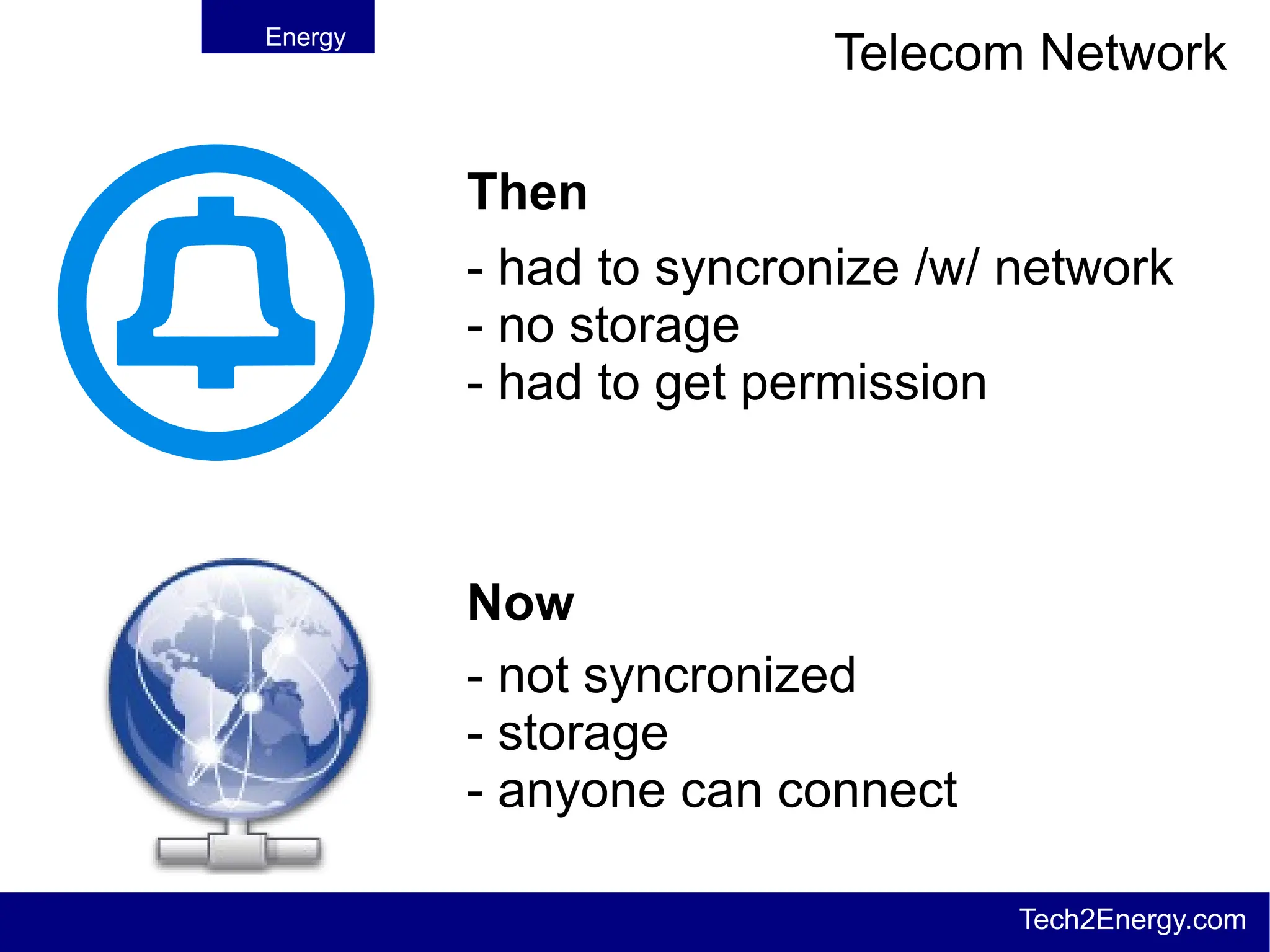 Energy

Telecom Network

Then

- had to syncronize /w/ network
- no storage
- had to get permission

Now

- not syncronized
- storage
- anyone can connect

Tech2Energy.com